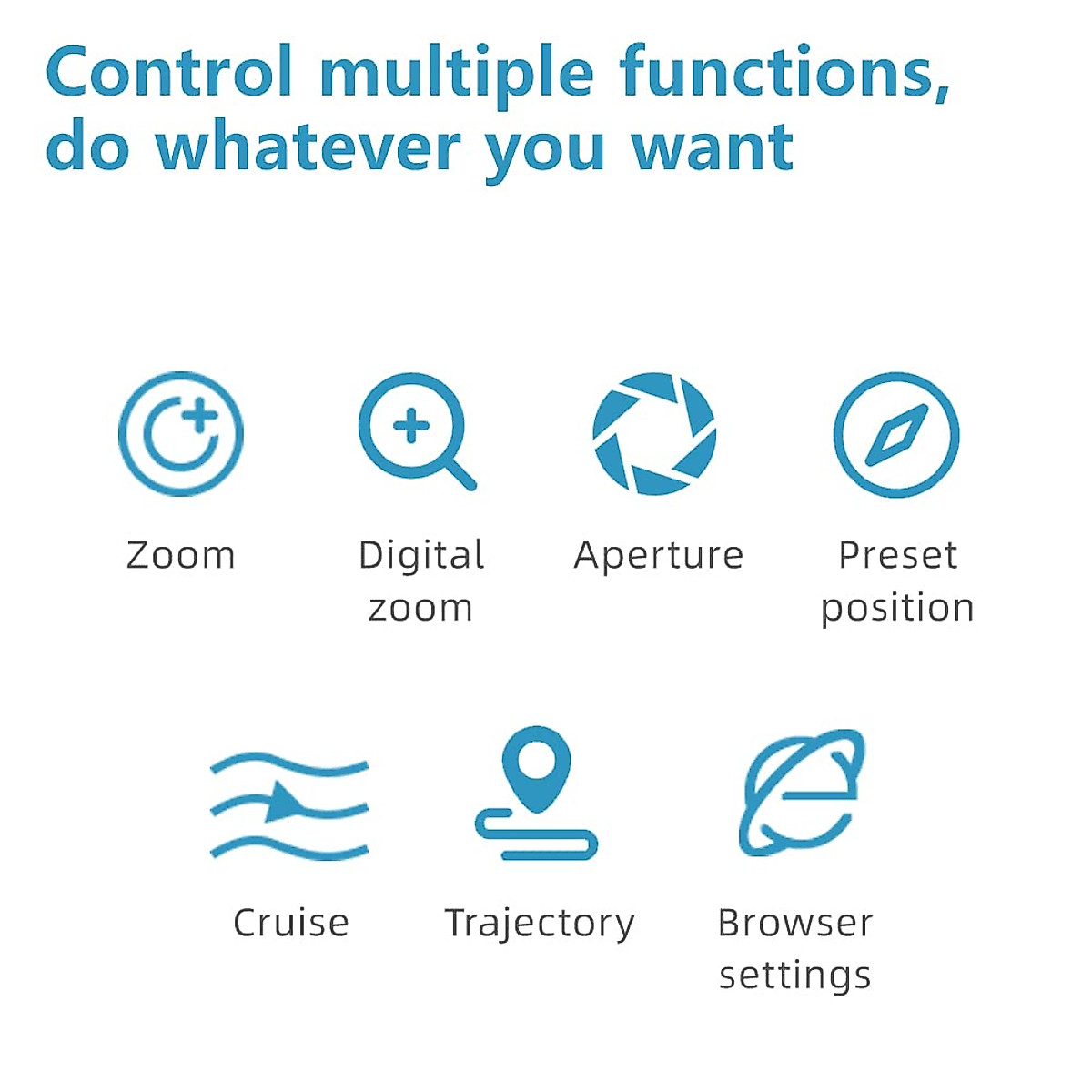 Control multiple functions, do whatever you want

Zoom

Digital zoom

Aperture

Preset position

Cruise

Trajectory

Browser settings